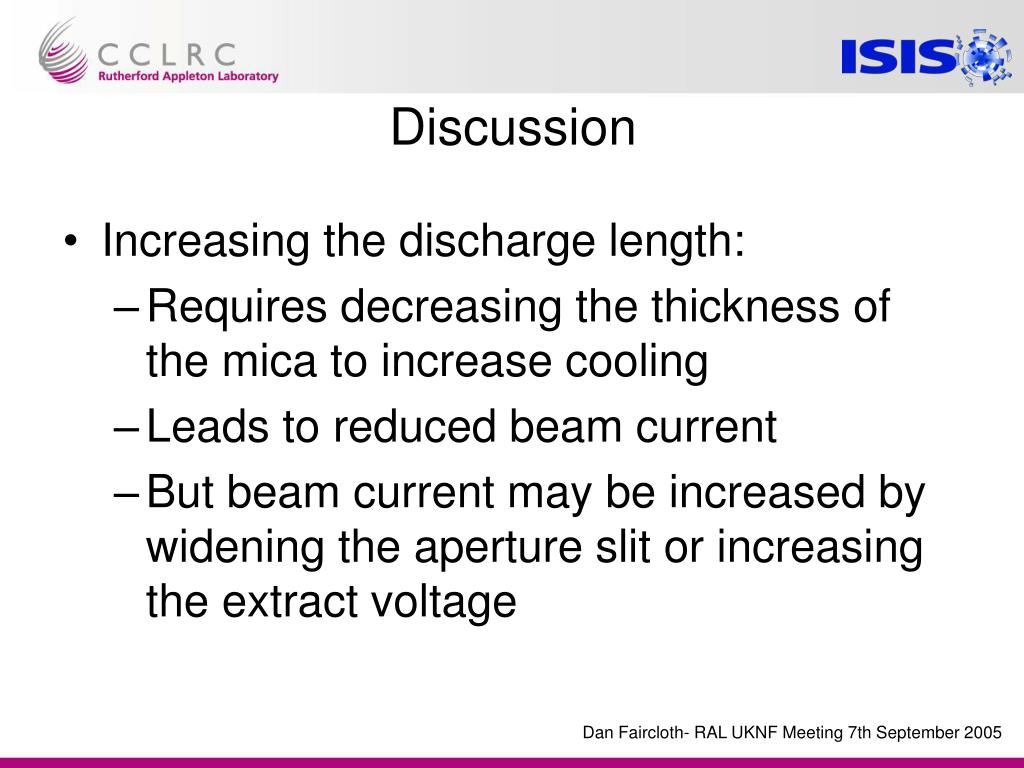 CCLRC
Rutherford Appleton Laboratory

ISIS

Discussion

• Increasing the discharge length:
– Requires decreasing the thickness of the mica to increase cooling
– Leads to reduced beam current
– But beam current may be increased by widening the aperture slit or increasing the extract voltage

Dan Faircloth- RAL UKNF Meeting 7th September 2005